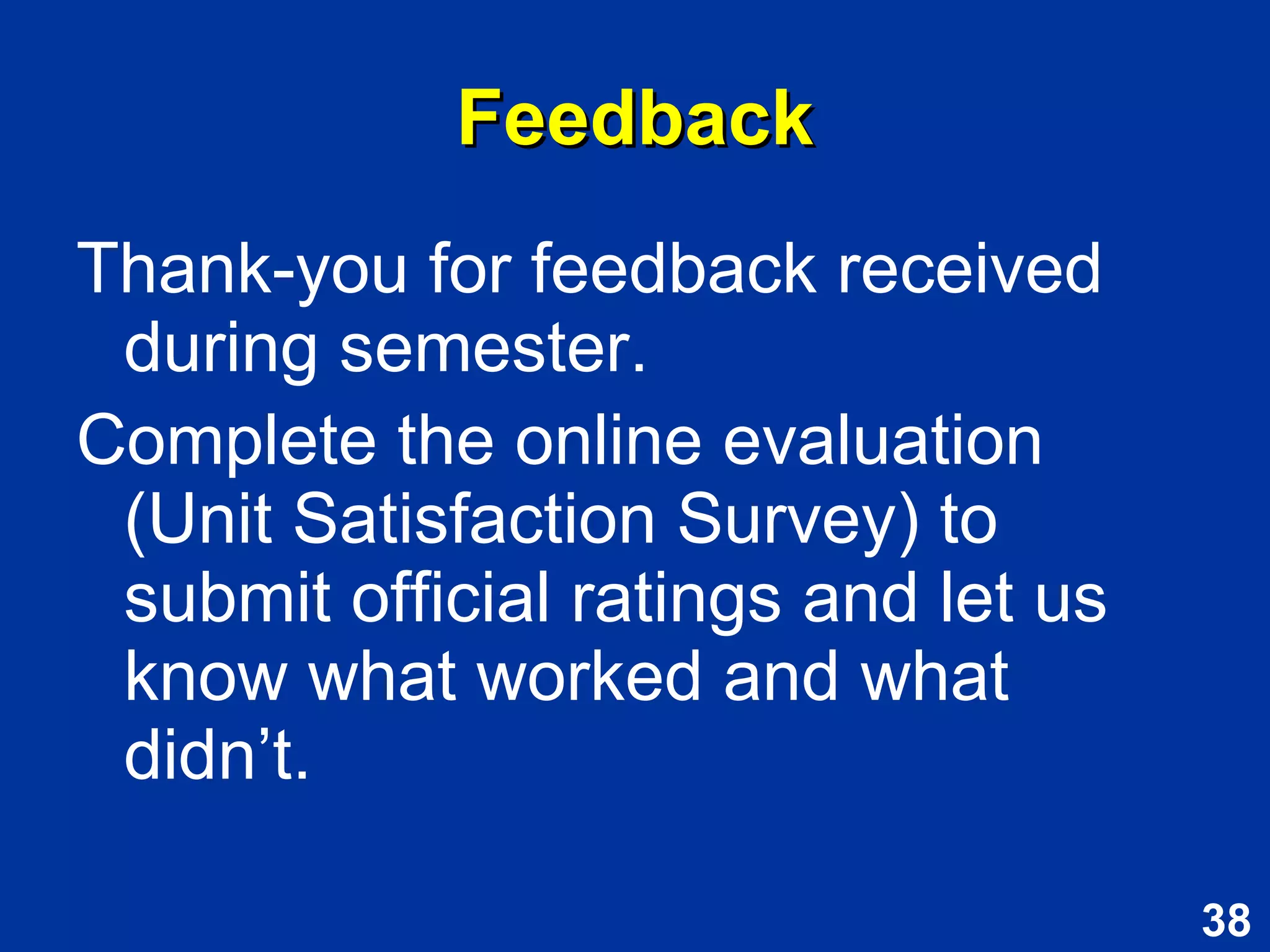 Feedback

Thank-you for feedback received during semester.

Complete the online evaluation (Unit Satisfaction Survey) to submit official ratings and let us know what worked and what didn’t.

38